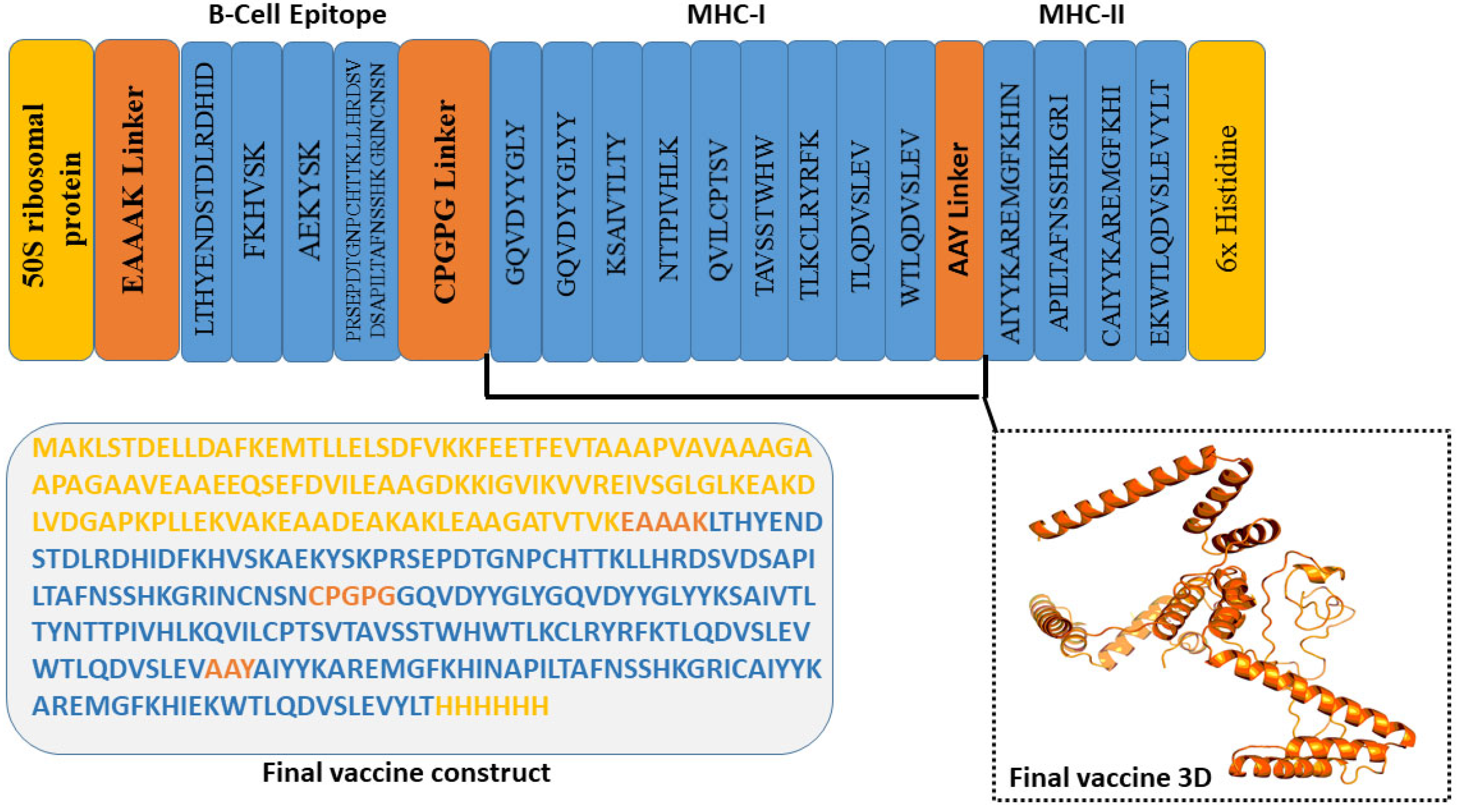 B-Cell Epitope

MHC-I

MHC-II

50S ribosomal protein

EAAAK Linker

LTHYENDSTDLRDHID

FKHVSK

AEKYSK

PRSEPDTGNPCHTTKLLHRDSV DSAPILTAFNSSHKGRINCNSN

CPGPG Linker

GQVDYYGLY

GQVDYYGLYY

KSAIVTLTY

NTTPIVHLK

QVILCPTSV

TAVSSTWHW

TLKCLRYRFK

TLQDVSLEV

WTLQDVSLEV

AAY Linker

AIYYKAREMGFKHIN

APILTAFNSSHKGRI

CAIYYKAREMGFKHI

EKWTLQDVSLEVYLT

6x Histidine

MAKLSTDELLDAFKEMTLLELSDFVKKFEETFEVTAAAPVAVAAAGA APAGAAVEAAEEQSEFDVILEAAGDKKIGVIKVVREIVSGLGLKEAKD LVDGAPKPLLEKVAKEAADEAKAKLEAAGATVTVKEAAAKLTHYEND STDLRDHIDFKHVSKAEKYSKPRSEPDTGNPCHTTKLLHRDSVDSAPI LTAFNSSHKGRINCNSNCPGPGGQVDYYGLYGQVDYYGLYYKSAIVTL TYNTTPIVHLKQVILCPTSVTAVSSTWHWTLKCLRYRFKTLQDVSLEV WTLQDVSLEVAAYAIYYKAREMGFKHINAPILTAFNSSHKGRICAIYYK AREMGFKHIEKWTLQDVSLEVYLTHHHHHH

Final vaccine construct

Final vaccine 3D